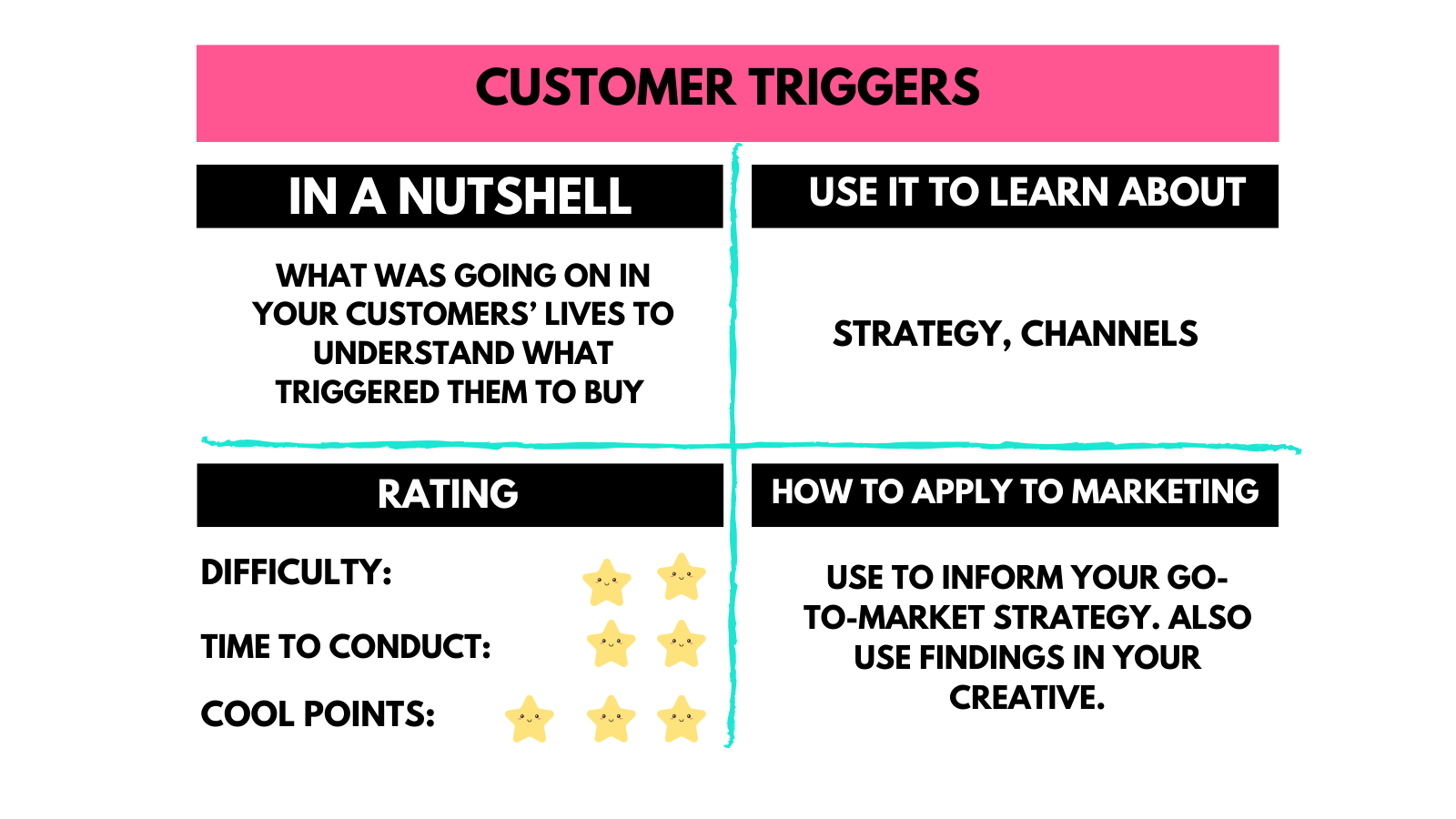 CUSTOMER TRIGGERS

IN A NUTSHELL

WHAT WAS GOING ON IN YOUR CUSTOMERS' LIVES TO UNDERSTAND WHAT TRIGGERED THEM TO BUY

USE IT TO LEARN ABOUT

STRATEGY, CHANNELS

RATING

DIFFICULTY:

TIME TO CONDUCT:

COOL POINTS:

HOW TO APPLY TO MARKETING

USE TO INFORM YOUR GO-TO-MARKET STRATEGY. ALSO USE FINDINGS IN YOUR CREATIVE.